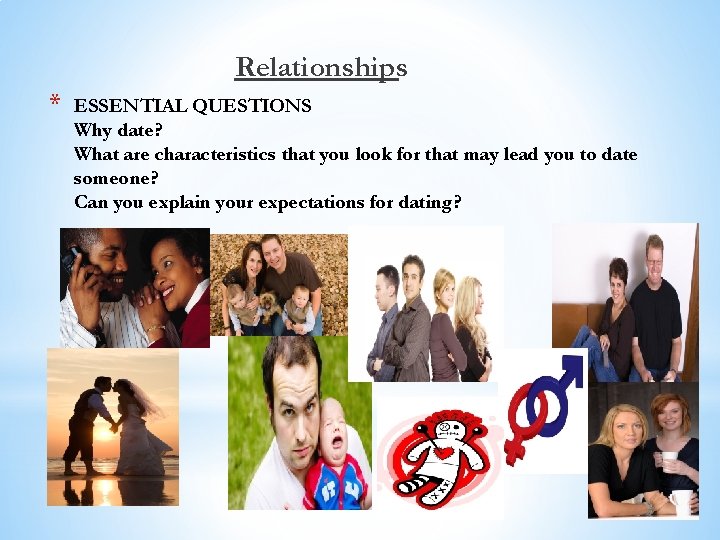 Relationships

* ESSENTIAL QUESTIONS
Why date?
What are characteristics that you look for that may lead you to date someone?
Can you explain your expectations for dating?